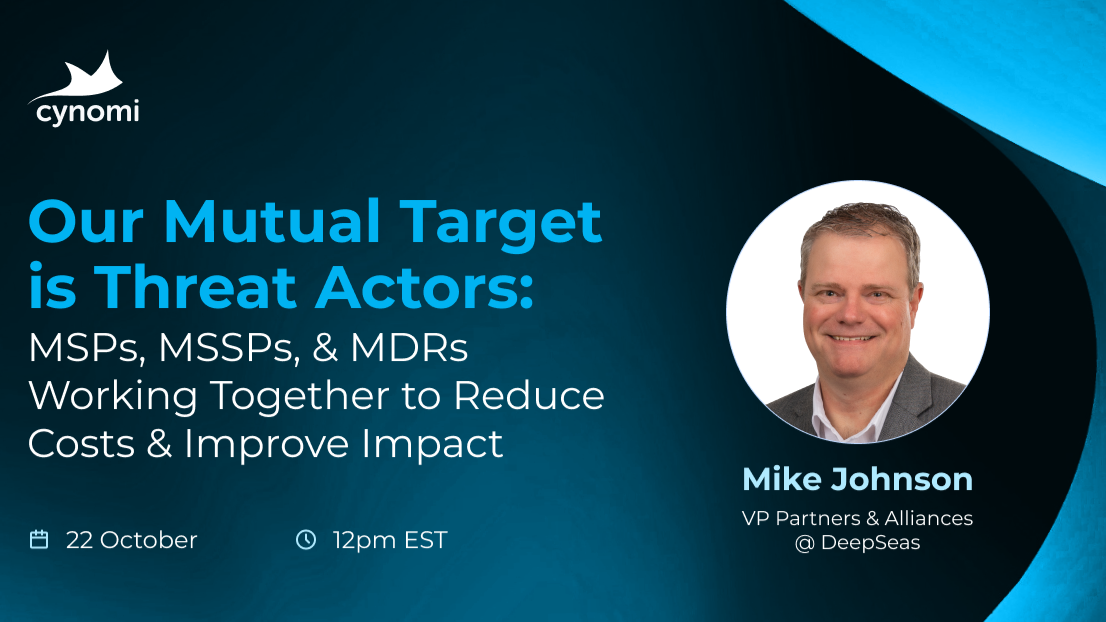 cynomi

Our Mutual Target is Threat Actors:
MSPs, MSSPs, & MDRs Working Together to Reduce Costs & Improve Impact

22 October

12pm EST

Mike Johnson
VP Partners & Alliances
@ DeepSeas